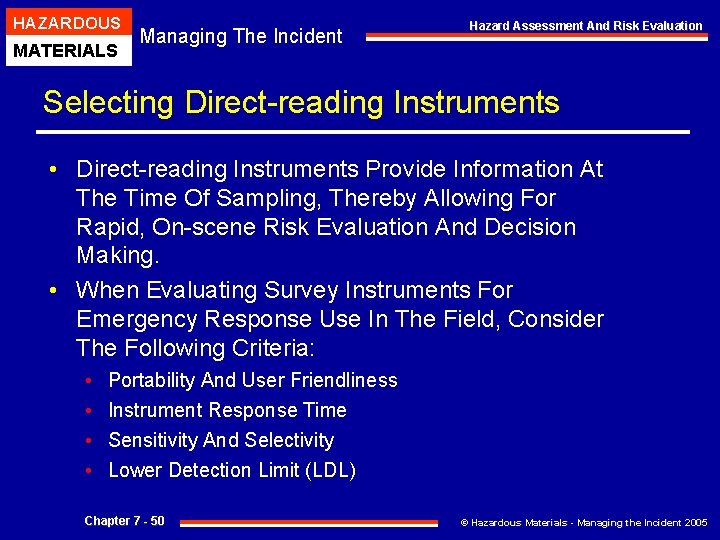 HAZARDOUS
MATERIALS

Managing The Incident

Hazard Assessment And Risk Evaluation

Selecting Direct-reading Instruments

• Direct-reading Instruments Provide Information At The Time Of Sampling, Thereby Allowing For Rapid, On-scene Risk Evaluation And Decision Making.
• When Evaluating Survey Instruments For Emergency Response Use In The Field, Consider The Following Criteria:
• Portability And User Friendliness
• Instrument Response Time
• Sensitivity And Selectivity
• Lower Detection Limit (LDL)

Chapter 7 - 50

© Hazardous Materials - Managing the Incident 2005